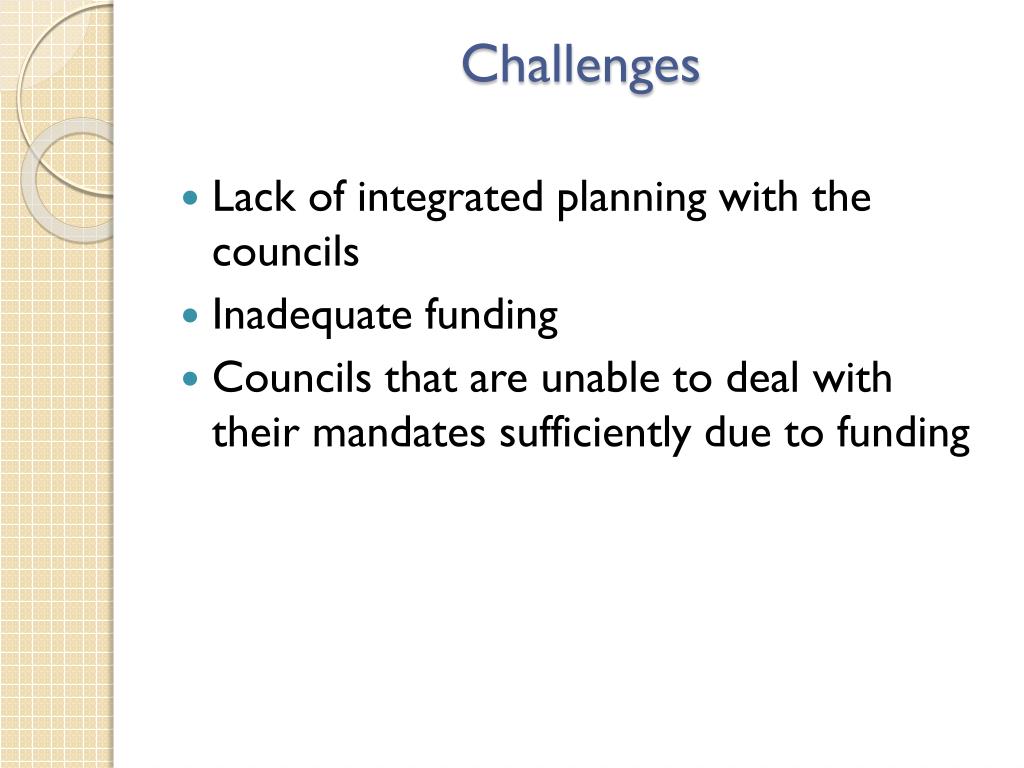 Challenges

- Lack of integrated planning with the councils
- Inadequate funding
- Councils that are unable to deal with their mandates sufficiently due to funding